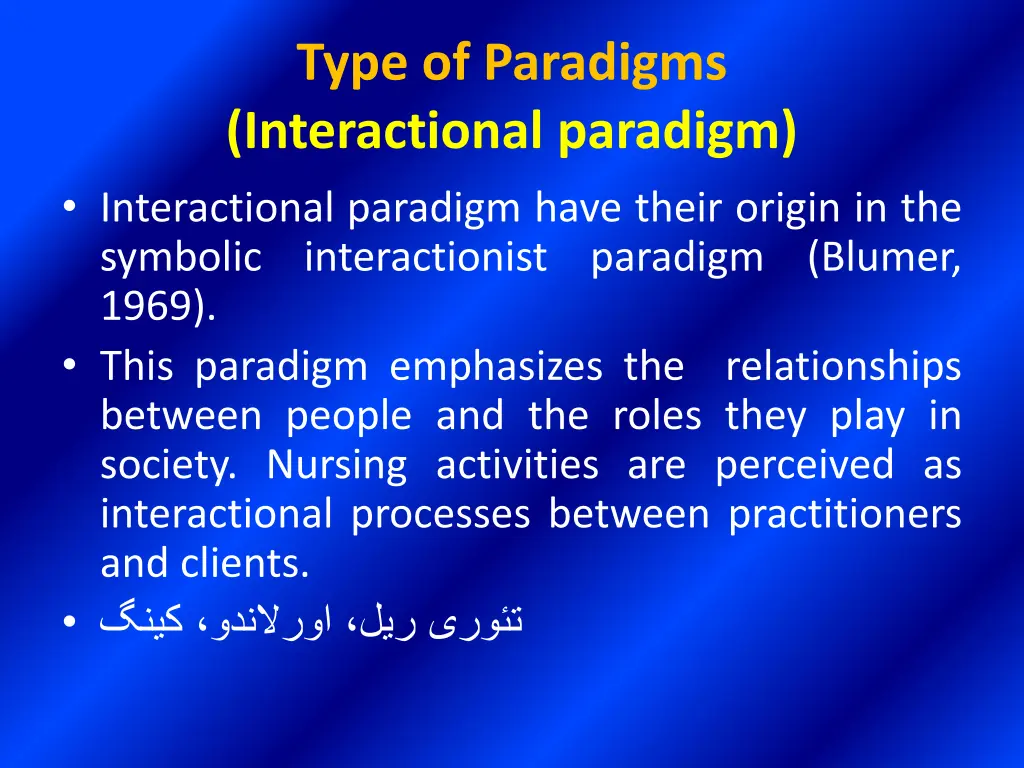 Type of Paradigms
(Interactional paradigm)

• Interactional paradigm have their origin in the symbolic interactionist paradigm (Blumer, 1969).
• This paradigm emphasizes the relationships between people and the roles they play in society. Nursing activities are perceived as interactional processes between practitioners and clients.
• تئوری ریل، اورلاندو، کینگ